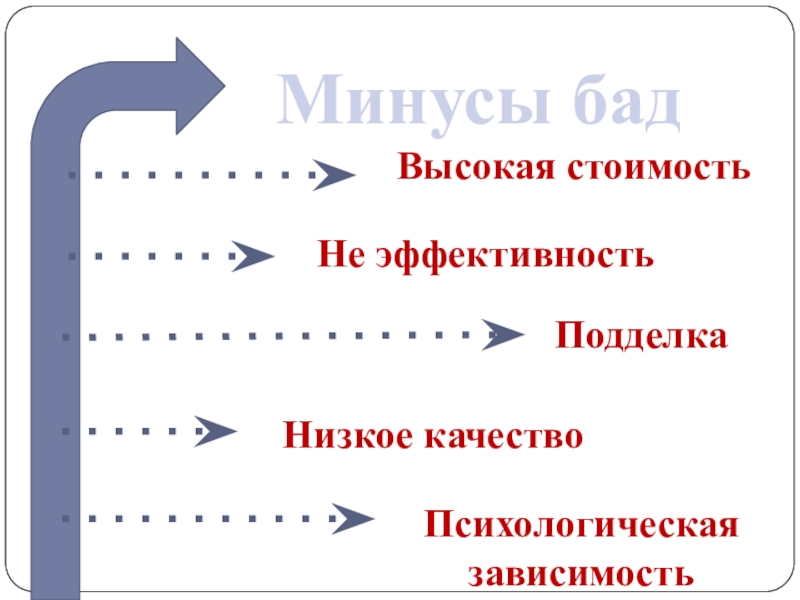 Минусы бад

Высокая стоимость

Не эффективность

Подделка

Низкое качество

Психологическая зависимость